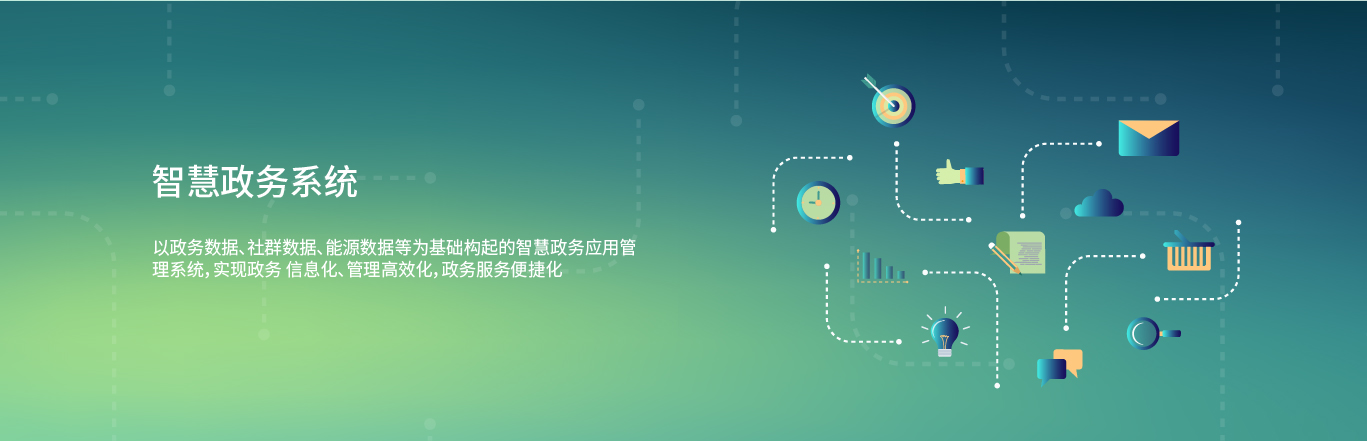 智慧政务系统

以政务数据、社群数据、能源数据等为基础构起的智慧政务应用管理系统，实现政务 信息化、管理高效化，政务服务便捷化